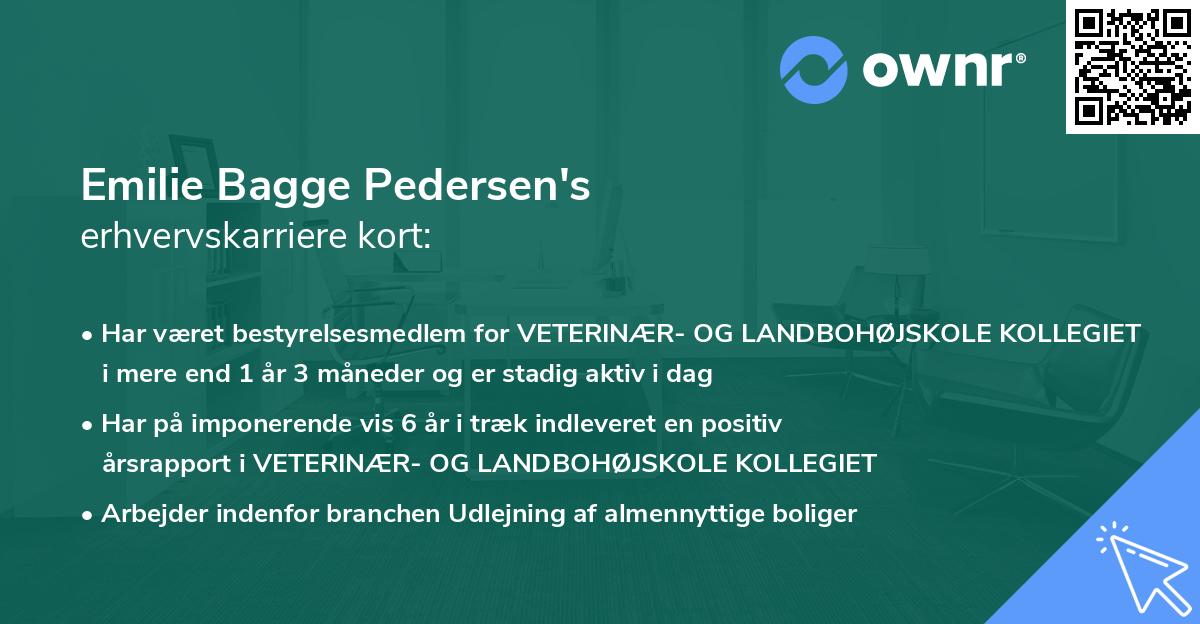 ownr®

Emilie Bagge Pedersen's
erhvervskarriere kort:

• Har været bestyrelsesmedlem for VETERINÆR- OG LANDBOHØJSKOLE KOLLEGIET i mere end 1 år 3 måneder og er stadig aktiv i dag

• Har på imponerende vis 6 år i træk indleveret en positiv årsrapport i VETERINÆR- OG LANDBOHØJSKOLE KOLLEGIET

• Arbejder indenfor branchen Udlejning af almennyttige boliger